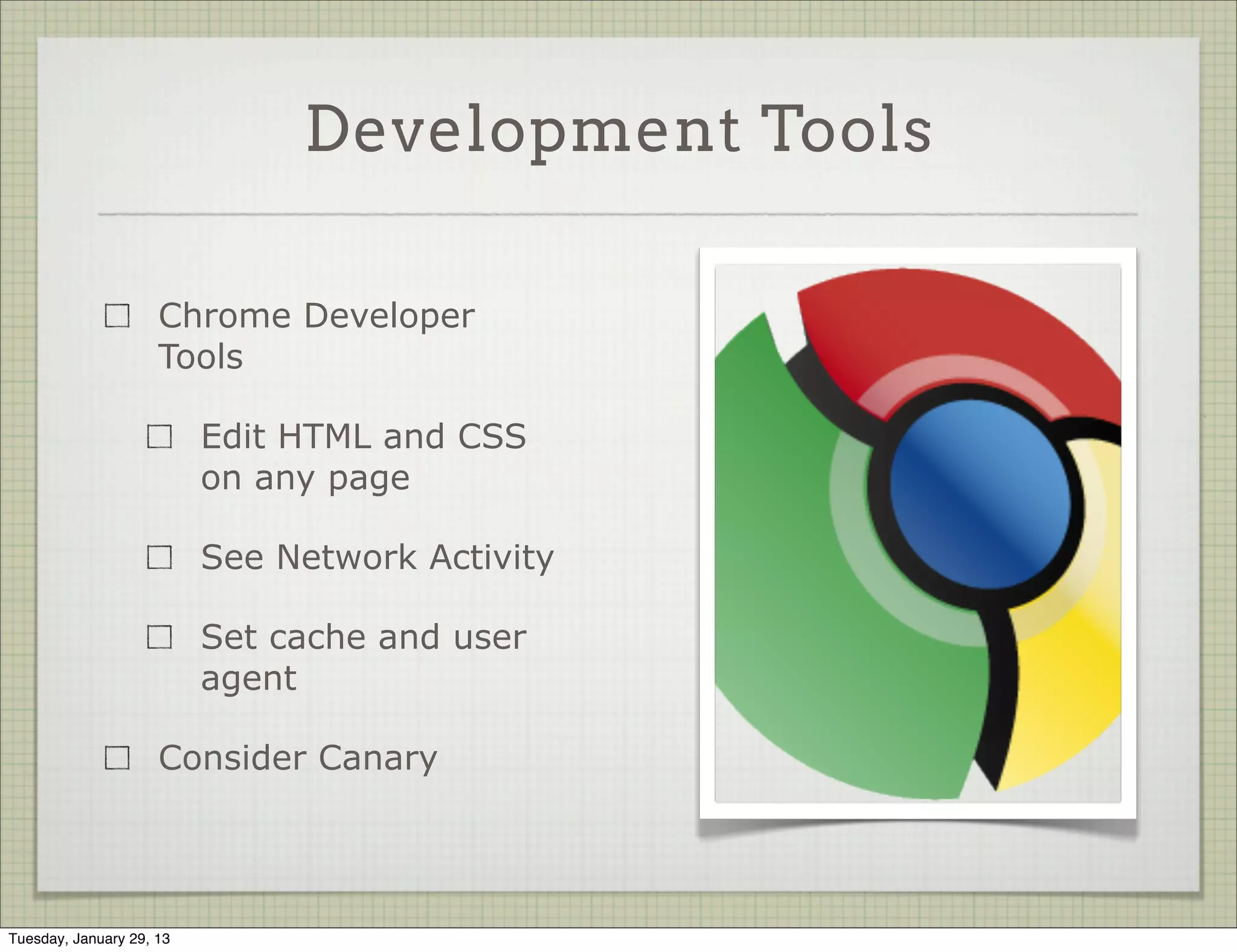 Development Tools

☐ Chrome Developer Tools

☐ Edit HTML and CSS on any page

☐ See Network Activity

☐ Set cache and user agent

☐ Consider Canary

Tuesday, January 29, 13